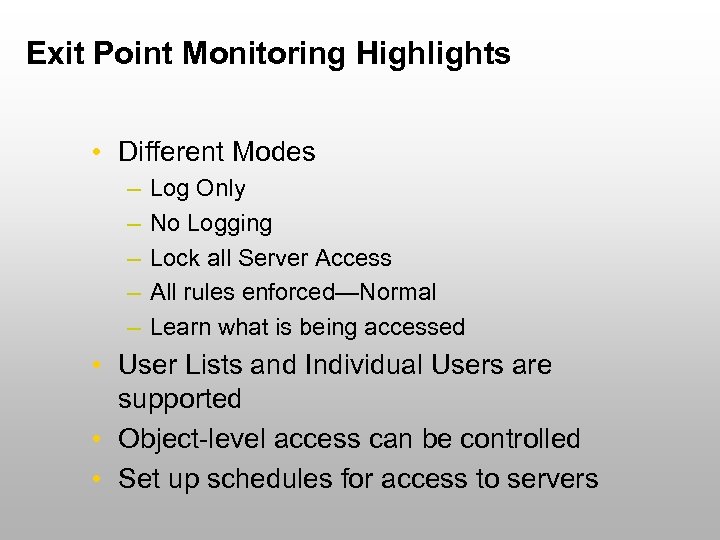 Exit Point Monitoring Highlights

• Different Modes
  – Log Only
  – No Logging
  – Lock all Server Access
  – All rules enforced—Normal
  – Learn what is being accessed
• User Lists and Individual Users are supported
• Object-level access can be controlled
• Set up schedules for access to servers